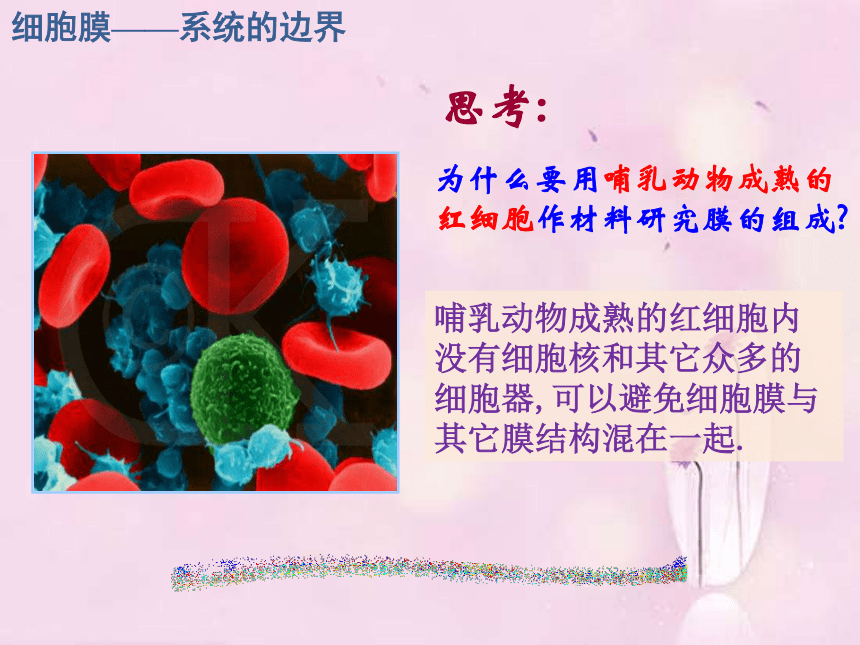 细胞膜——系统的边界

思考:

为什么要用哺乳动物成熟的红细胞作材料研究膜的组成?

哺乳动物成熟的红细胞内没有细胞核和其它众多的细胞器, 可以避免细胞膜与其它膜结构混在一起.